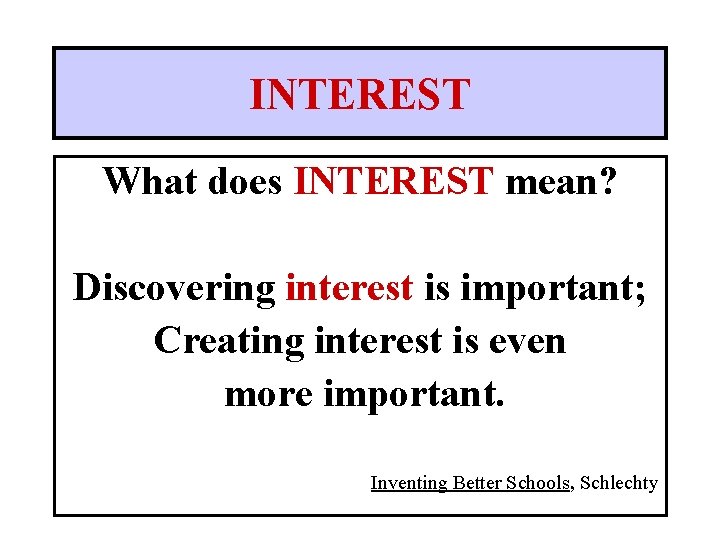 INTEREST

What does INTEREST mean?

Discovering interest is important; Creating interest is even more important.

Inventing Better Schools, Schlechty